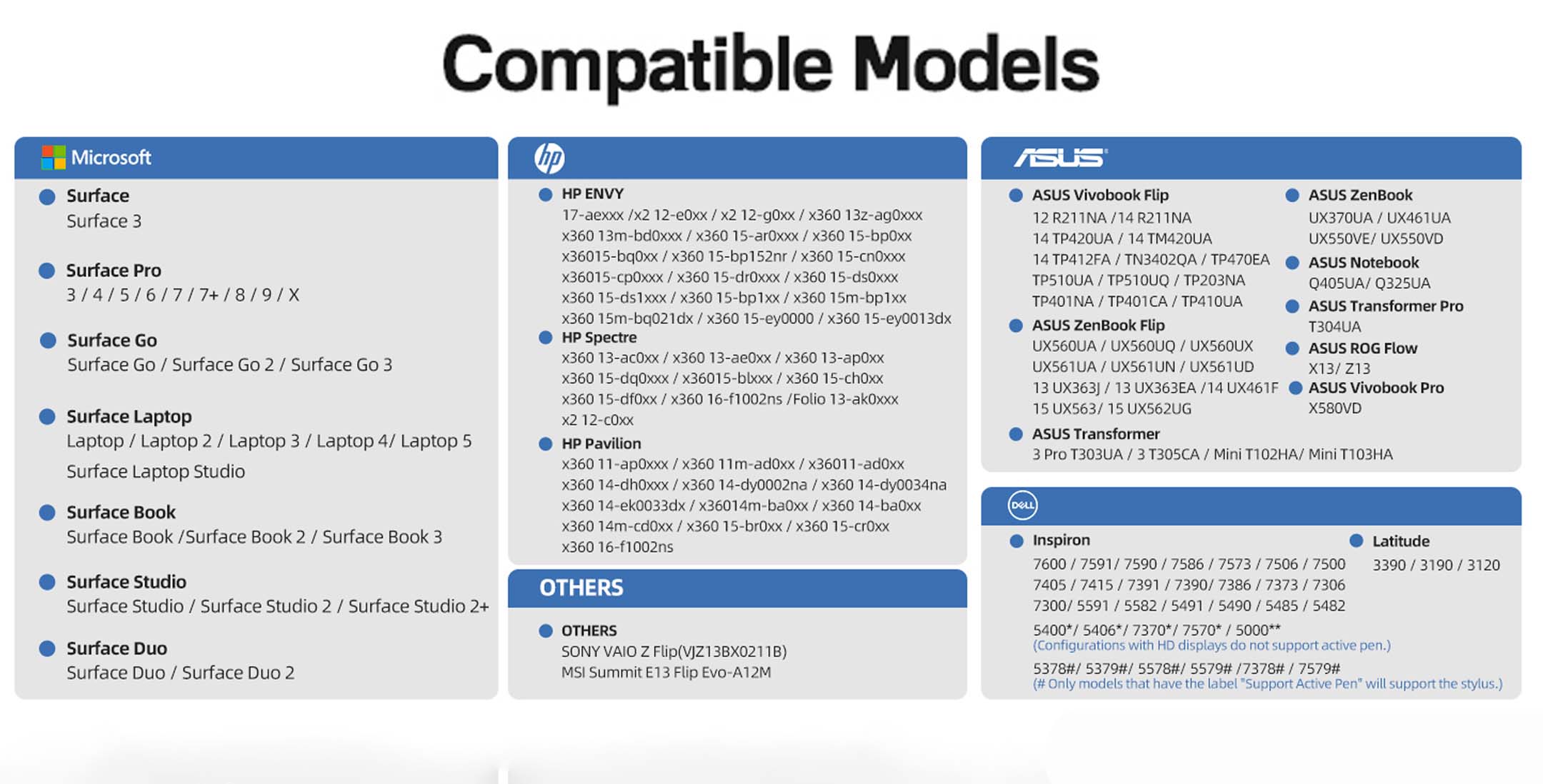 Compatible Models

Microsoft

Surface
Surface 3

Surface Pro
3 / 4 / 5 / 6 / 7 / 7+ / 8 / 9 / X

Surface Go
Surface Go / Surface Go 2 / Surface Go 3

Surface Laptop
Laptop / Laptop 2 / Laptop 3 / Laptop 4/ Laptop 5
Surface Laptop Studio

Surface Book
Surface Book /Surface Book 2 / Surface Book 3

Surface Studio
Surface Studio / Surface Studio 2 / Surface Studio 2+

Surface Duo
Surface Duo / Surface Duo 2

hp

HP ENVY
17-aexxx /x2 12-e0xx / x2 12-g0xx / x360 13z-ag0xxx
x360 13m-bd0xxx / x360 15-ar0xxx / x360 15-bp0xx
x36015-bq0xx / x360 15-bp152nr / x360 15-cn0xxx
x36015-cp0xxx / x360 15-dr0xxx / x360 15-ds0xxx
x360 15-ds1xxx / x360 15-bp1xx / x360 15m-bp1xx
x360 15m-bq021dx / x360 15-ey0000 / x360 15-ey0013dx

HP Spectre
x360 13-ac0xx / x360 13-ae0xx / x360 13-ap0xx
x360 15-dq0xxx / x36015-blxxx / x360 15-ch0xx
x360 15-df0xx / x360 16-f1002ns /Folio 13-ak0xxx
x2 12-c0xx

HP Pavilion
x360 11-ap0xxx / x360 11m-ad0xx / x36011-ad0xx
x360 14-dh0xxx / x360 14-dy0002na / x360 14-dy0034na
x360 14-ek0033dx / x36014m-ba0xx / x360 14-ba0xx
x360 14m-cd0xx / x360 15-br0xx / x360 15-cr0xx
x360 16-f1002ns

OTHERS

OTHERS
SONY VAIO Z Flip(VJZ13BX0211B)
MSI Summit E13 Flip Evo-A12M

ASUS

ASUS Vivobook Flip
12 R211NA /14 R211NA
14 TP420UA / 14 TM420UA
14 TP412FA / TN3402QA / TP470EA
TP510UA / TP510UQ / TP203NA
TP401NA / TP401CA / TP410UA

ASUS ZenBook Flip
UX560UA / UX560UQ / UX560UX
UX561UA / UX561UN / UX561UD
13 UX363J / 13 UX363EA /14 UX461F
15 UX563/ 15 UX562UG

ASUS Transformer
3 Pro T303UA / 3 T305CA / Mini T102HA/ Mini T103HA

ASUS ZenBook
UX370UA / UX461UA
UX550VE/ UX550VD

ASUS Notebook
Q405UA/ Q325UA

ASUS Transformer Pro
T304UA

ASUS ROG Flow
X13/ Z13

ASUS Vivobook Pro
X580VD

DELL

Inspiron
7600 / 7591/ 7590 / 7586 / 7573 / 7506 / 7500
7405 / 7415 / 7391 / 7390/ 7386 / 7373 / 7306
7300/ 5591 / 5582 / 5491 / 5490 / 5485 / 5482
5400*/ 5406*/ 7370*/ 7570* / 5000**
(Configurations with HD displays do not support active pen.)
5378#/ 5379#/ 5578#/ 5579# /7378# / 7579#
(# Only models that have the label "Support Active Pen" will support the stylus.)

Latitude
3390 / 3190 / 3120